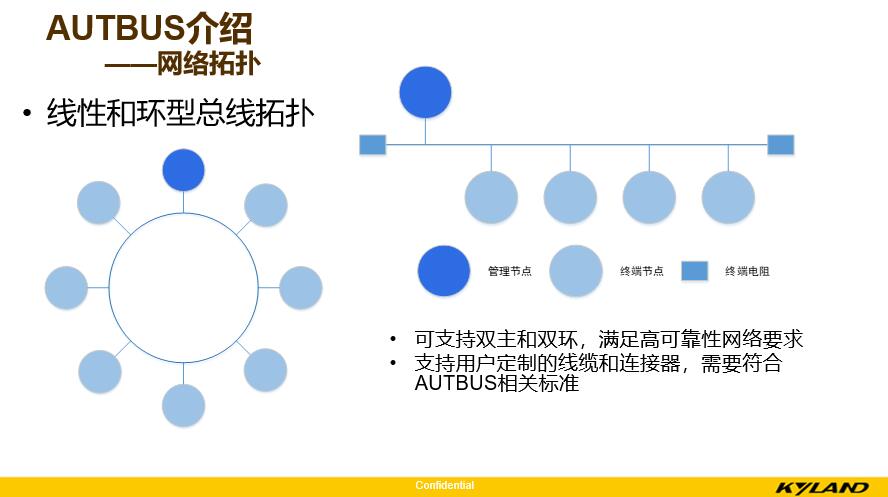 AUTBUS介绍
——网络拓扑

• 线性和环型总线拓扑

管理节点
终端节点
终端电阻

• 可支持双主和双环，满足高可靠性网络要求
• 支持用户定制的线缆和连接器，需要符合AUTBUS相关标准

Confidential

KYLAND